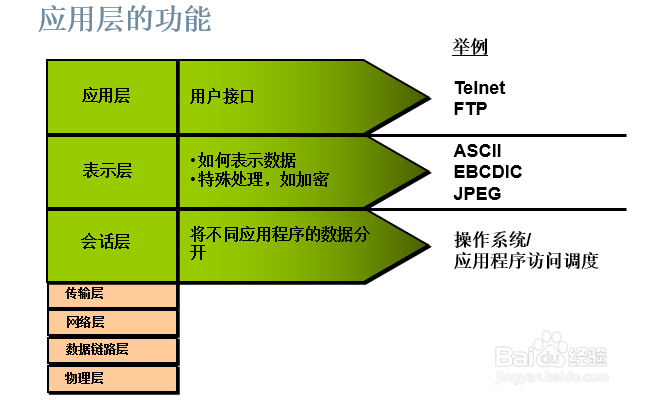 应用层的功能

举例

应用层

用户接口

Telnet
FTP

表示层

•如何表示数据
•特殊处理，如加密

ASCII
EBCDIC
JPEG

会话层

将不同应用程序的数据分开

操作系统/
应用程序访问调度

传输层

网络层

数据链路层

物理层

Baidu经验
jingyan.baidu.com